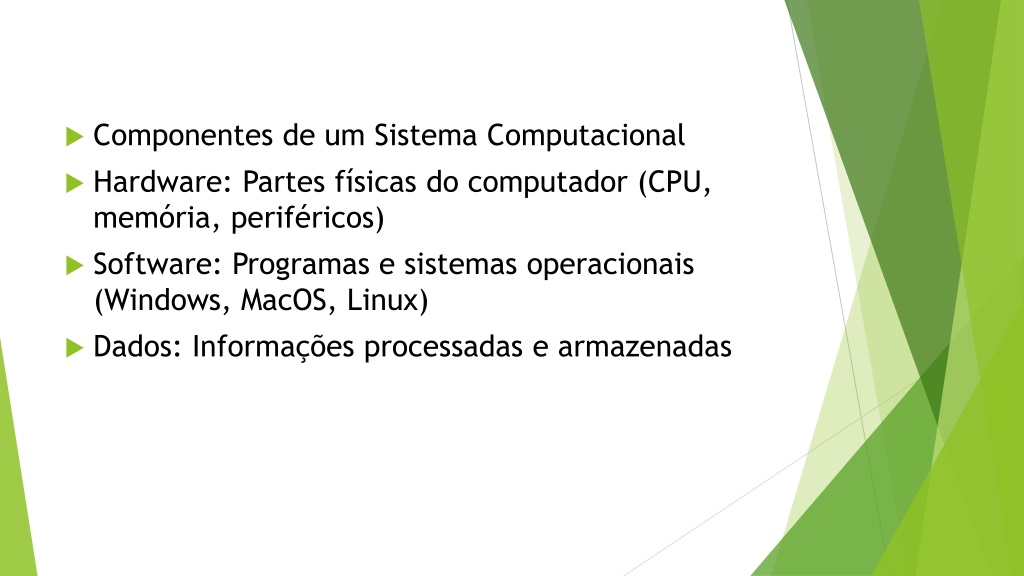 Componentes de um Sistema Computacional

Hardware: Partes físicas do computador (CPU, memória, periféricos)

Software: Programas e sistemas operacionais (Windows, MacOS, Linux)

Dados: Informações processadas e armazenadas